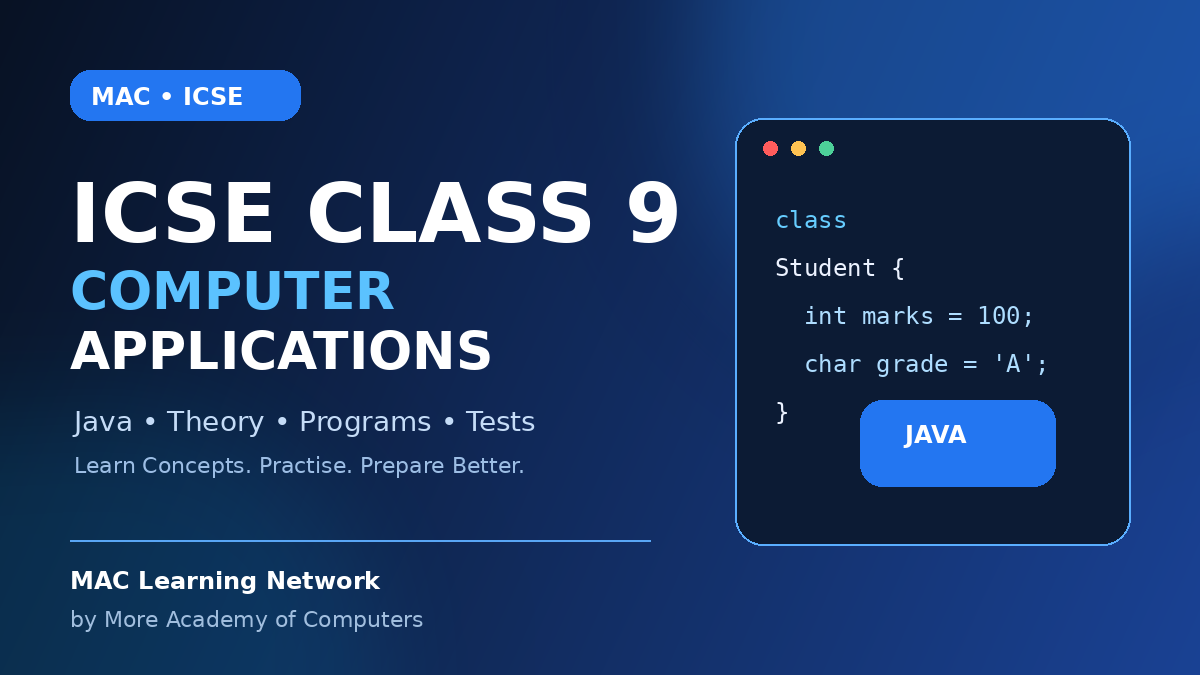 MAC • ICSE

ICSE CLASS 9
COMPUTER
APPLICATIONS

Java • Theory • Programs • Tests

Learn Concepts. Practise. Prepare Better.

MAC Learning Network
by More Academy of Computers

class
Student {
int marks = 100;
char grade = 'A';
}

JAVA